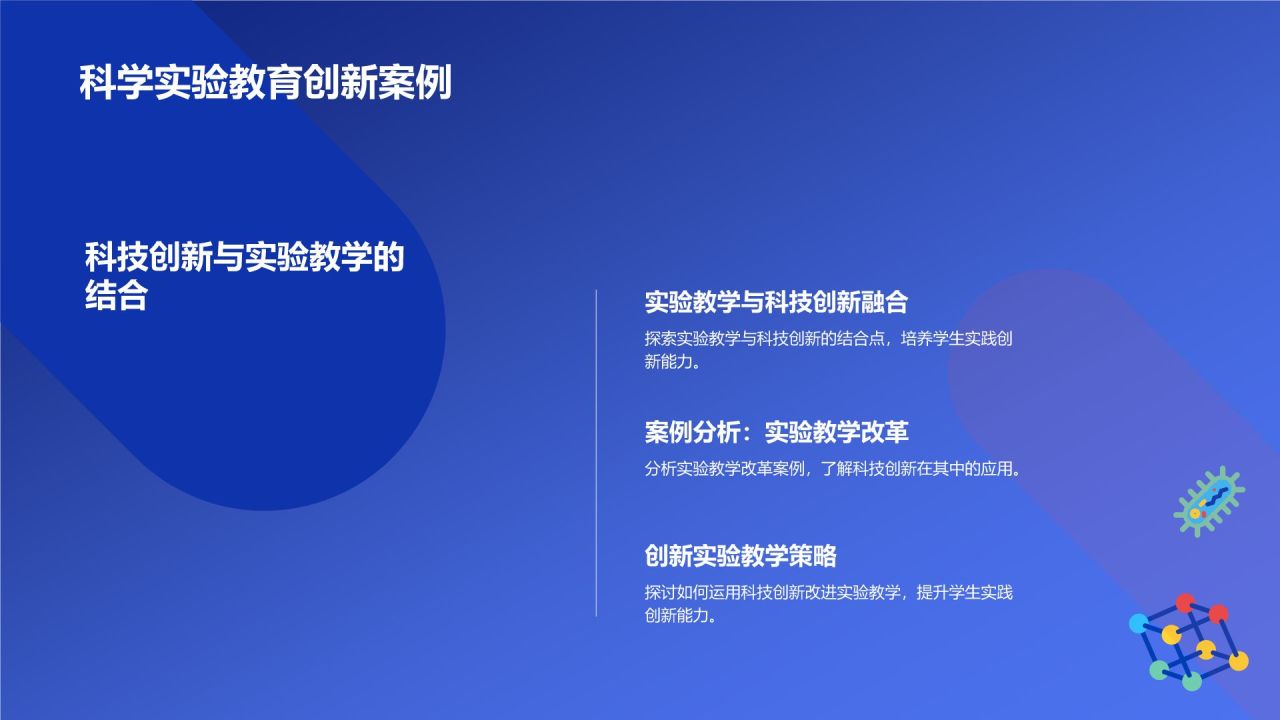 科学实验教育创新案例

科技创新与实验教学的结合

实验教学与科技创新融合

探索实验教学与科技创新的结合点，培养学生实践创新能力。

案例分析：实验教学改革

分析实验教学改革案例，了解科技创新在其中的应用。

创新实验教学策略

探讨如何运用科技创新改进实验教学，提升学生实践创新能力。